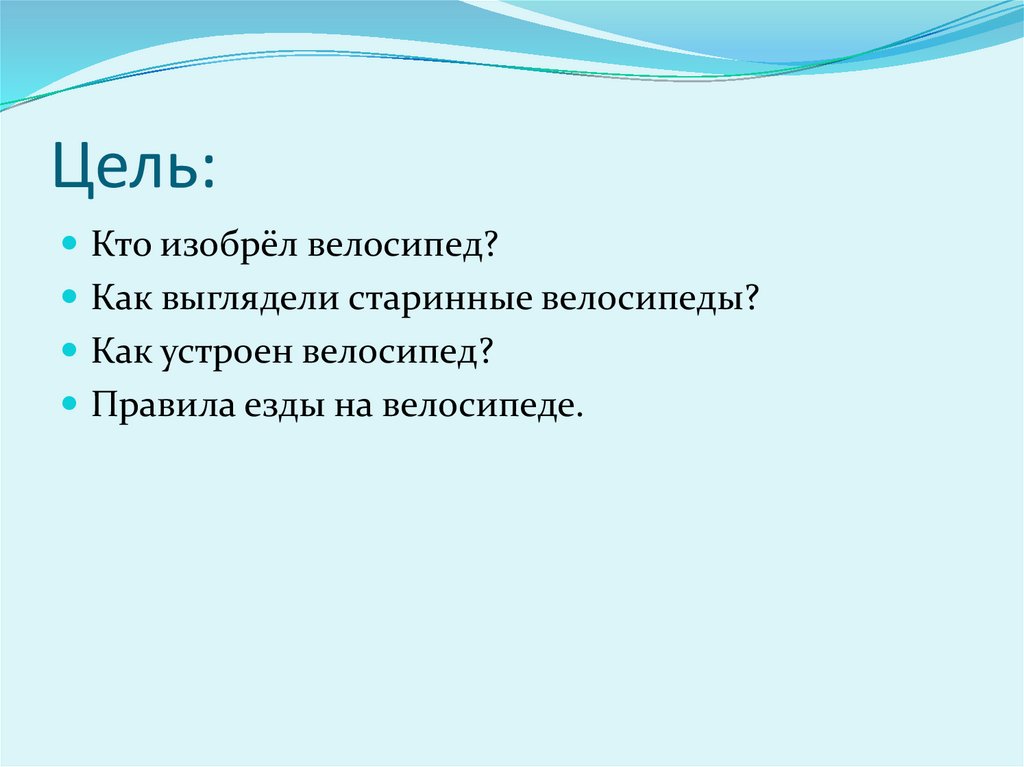 Цель:

- Кто изобрёл велосипед?
- Как выглядели старинные велосипеды?
- Как устроен велосипед?
- Правила езды на велосипеде.